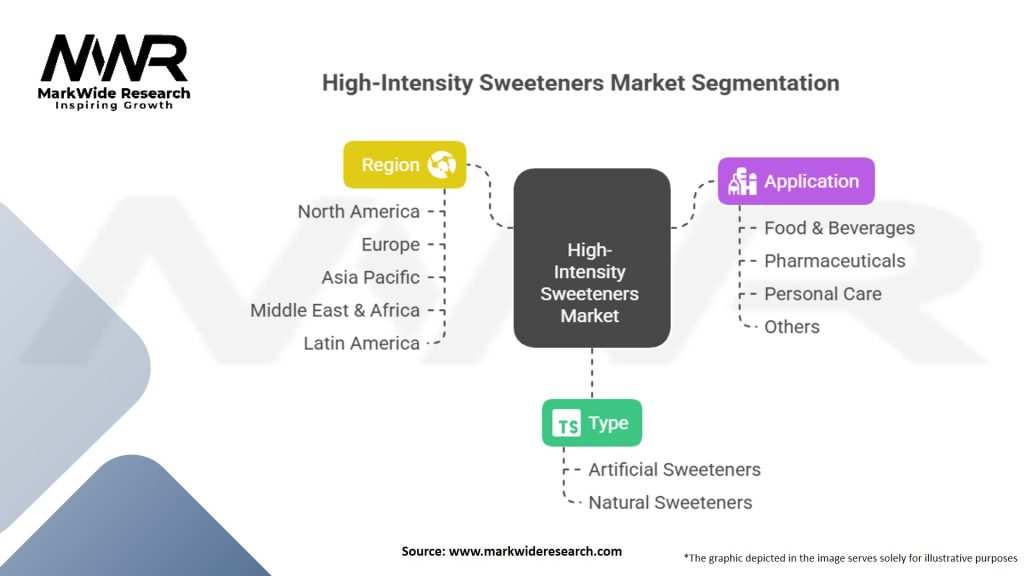 MWR
MarkWide Research
Inspiring Growth

High-Intensity Sweeteners Market Segmentation

Region
North America
Europe
Asia Pacific
Middle East & Africa
Latin America

High-Intensity Sweeteners Market

Application
Food & Beverages
Pharmaceuticals
Personal Care
Others

TS Type
Artificial Sweeteners
Natural Sweeteners

Source: www.markwideresearch.com

*The graphic depicted in the image serves solely for illustrative purposes